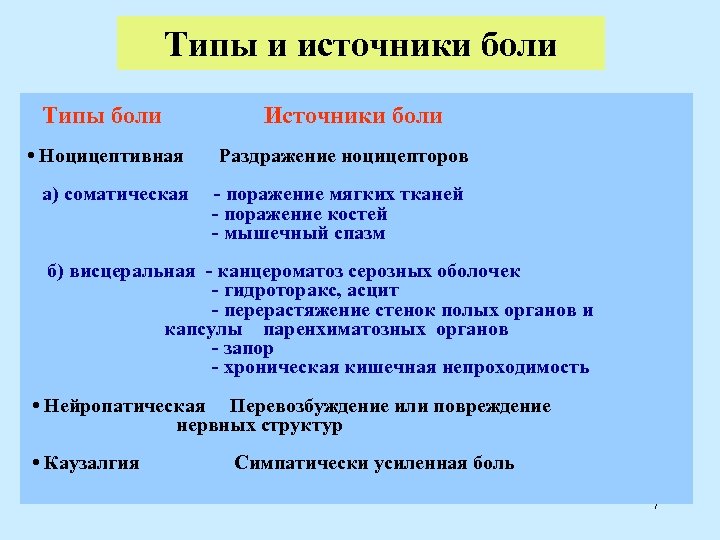 Типы и источники боли

Типы боли Источники боли

• Ноцицептивная Раздражение ноцицепторов

а) соматическая - поражение мягких тканей
- поражение костей
- мышечный спазм

б) висцеральная - канцероматоз серозных оболочек
- гидроторакс, асцит
- перерастяжение стенок полых органов и капсулы паренхиматозных органов
- запор
- хроническая кишечная непроходимость

• Нейропатическая Перевозбуждение или повреждение нервных структур

• Каузалгия Симпатически усиленная боль

7